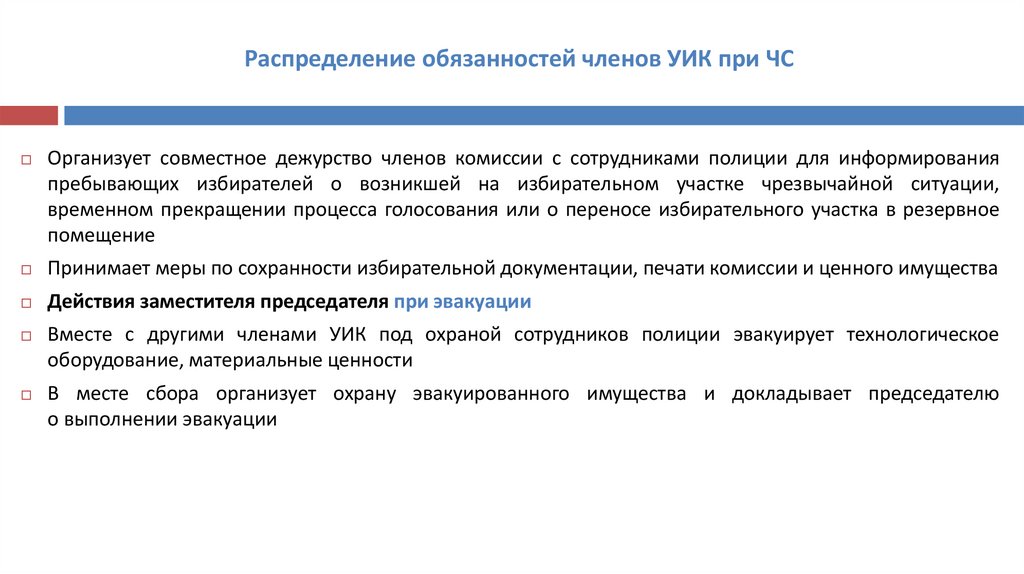 Распределение обязанностей членов УИК при ЧС

□ Организует совместное дежурство членов комиссии с сотрудниками полиции для информирования пребывающих избирателей о возникшей на избирательном участке чрезвычайной ситуации, временном прекращении процесса голосования или о переносе избирательного участка в резервное помещение

□ Принимает меры по сохранности избирательной документации, печати комиссии и ценного имущества

□ Действия заместителя председателя при эвакуации

□ Вместе с другими членами УИК под охраной сотрудников полиции эвакуирует технологическое оборудование, материальные ценности

□ В месте сбора организует охрану эвакуированного имущества и докладывает председателю о выполнении эвакуации